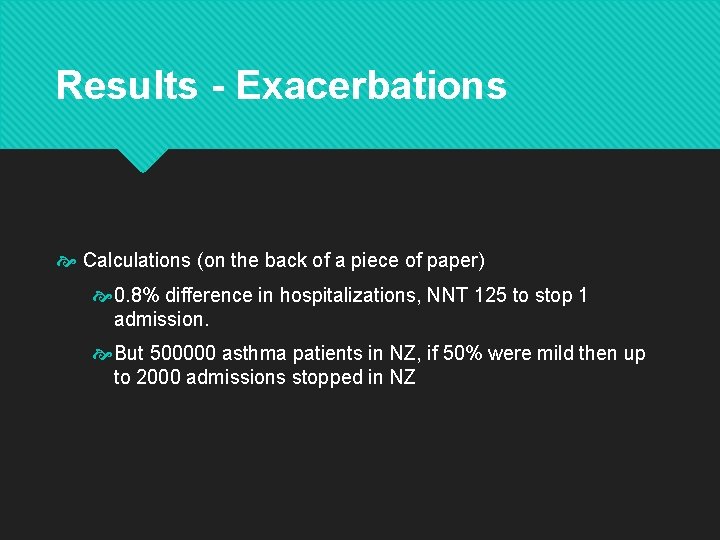 Results - Exacerbations

Calculations (on the back of a piece of paper)

0.8% difference in hospitalizations, NNT 125 to stop 1 admission.

But 500000 asthma patients in NZ, if 50% were mild then up to 2000 admissions stopped in NZ